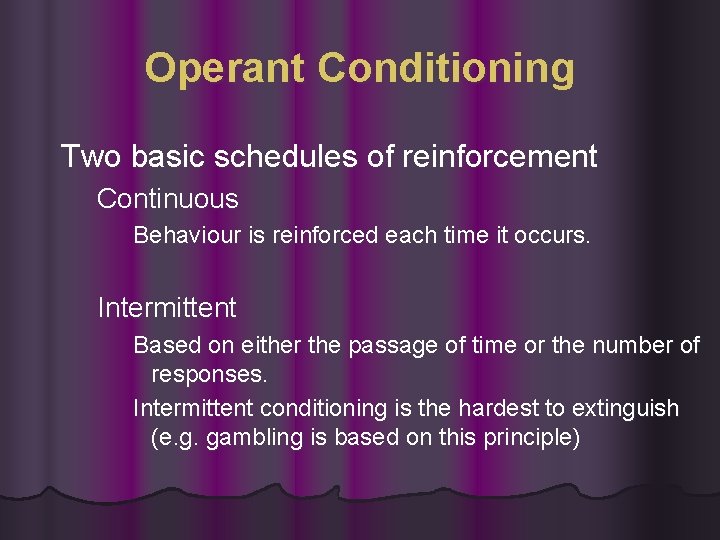 Operant Conditioning

Two basic schedules of reinforcement

Continuous

Behaviour is reinforced each time it occurs.

Intermittent

Based on either the passage of time or the number of responses.

Intermittent conditioning is the hardest to extinguish (e.g. gambling is based on this principle)